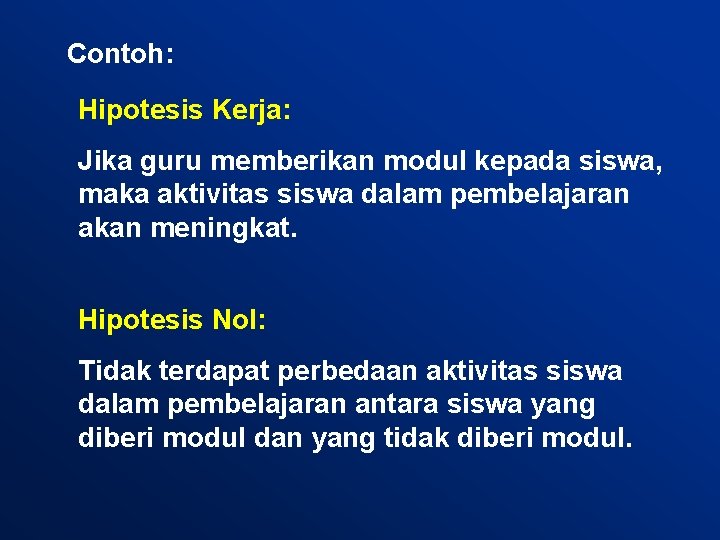 Contoh:

Hipotesis Kerja:

Jika guru memberikan modul kepada siswa, maka aktivitas siswa dalam pembelajaran akan meningkat.

Hipotesis Nol:

Tidak terdapat perbedaan aktivitas siswa dalam pembelajaran antara siswa yang diberi modul dan yang tidak diberi modul.